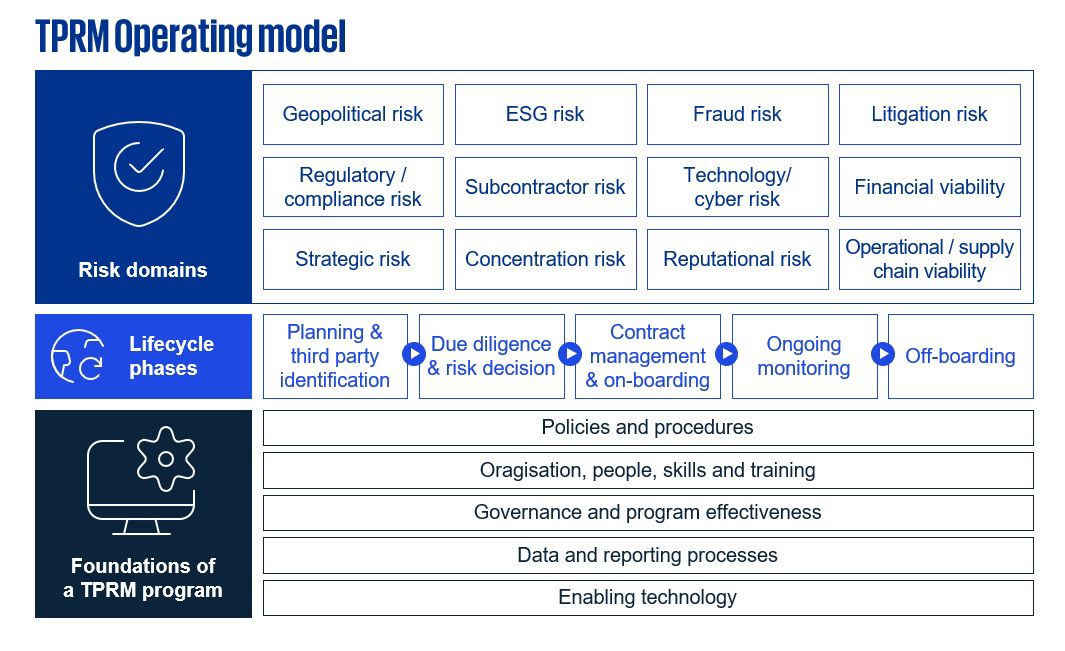 TPRM Operating model

Risk domains

Geopolitical risk

ESG risk

Fraud risk

Litigation risk

Regulatory / compliance risk

Subcontractor risk

Technology/ cyber risk

Financial viability

Strategic risk

Concentration risk

Reputational risk

Operational / supply chain viability

Lifecycle phases

Planning & third party identification

Due diligence & risk decision

Contract management & on-boarding

Ongoing monitoring

Off-boarding

Foundations of a TPRM program

Policies and procedures

Oragisation, people, skills and training

Governance and program effectiveness

Data and reporting processes

Enabling technology